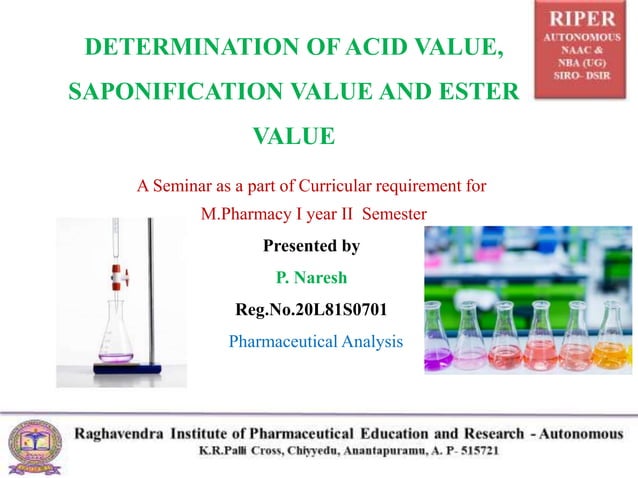 RIPER
AUTONOMOUS
NAAC &
NBA (UG)
SIRO- DSIR

DETERMINATION OF ACID VALUE, SAPONIFICATION VALUE AND ESTER VALUE

A Seminar as a part of Curricular requirement for M.Pharmacy I year II Semester

Presented by

P. Naresh

Reg.No.20L81S0701

Pharmaceutical Analysis

Raghavendra Institute of Pharmaceutical Education and Research - Autonomous
K.R.Palli Cross, Chiyyedu, Anantapuramu, A. P- 515721